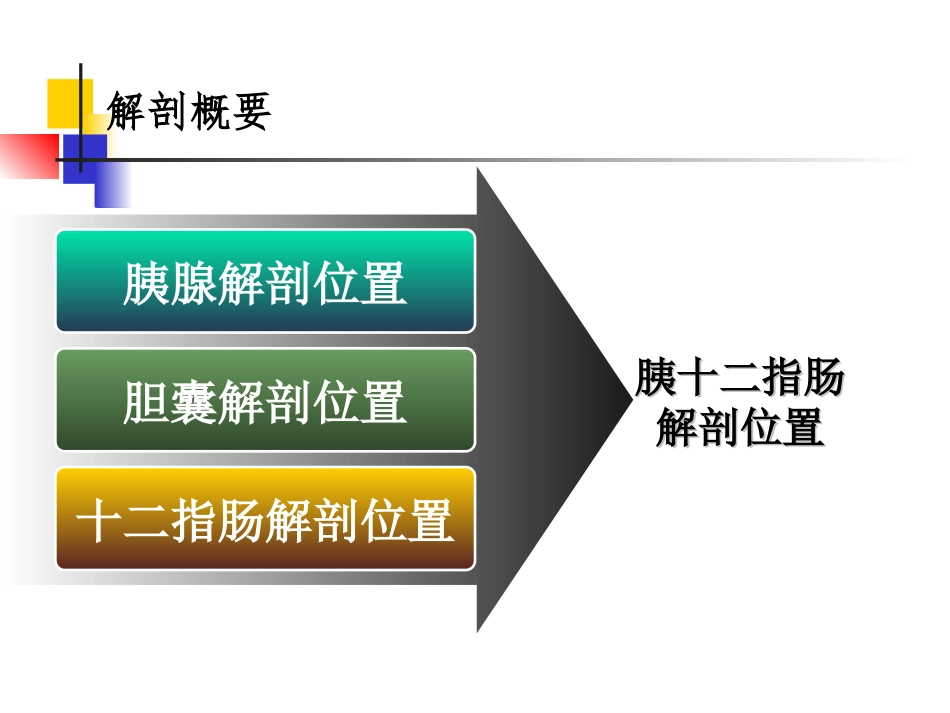 解剖概要

胰腺解剖位置

胆囊解剖位置

十二指肠解剖位置

胰十二指肠解剖位置